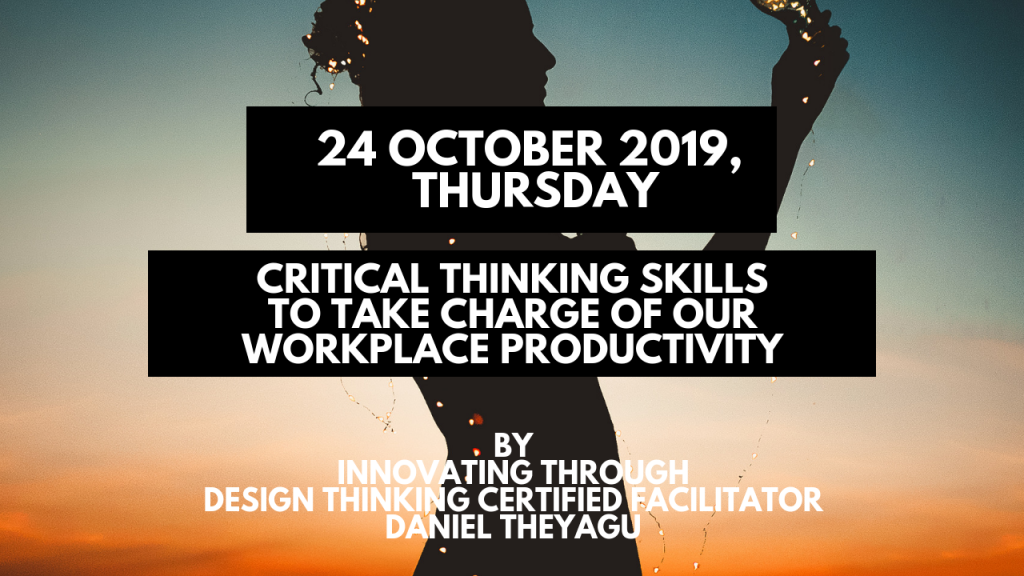 24 OCTOBER 2019, THURSDAY

CRITICAL THINKING SKILLS TO TAKE CHARGE OF OUR WORKPLACE PRODUCTIVITY

BY
INNOVATING THROUGH
DESIGN THINKING CERTIFIED FACILITATOR
DANIEL THEYAGU